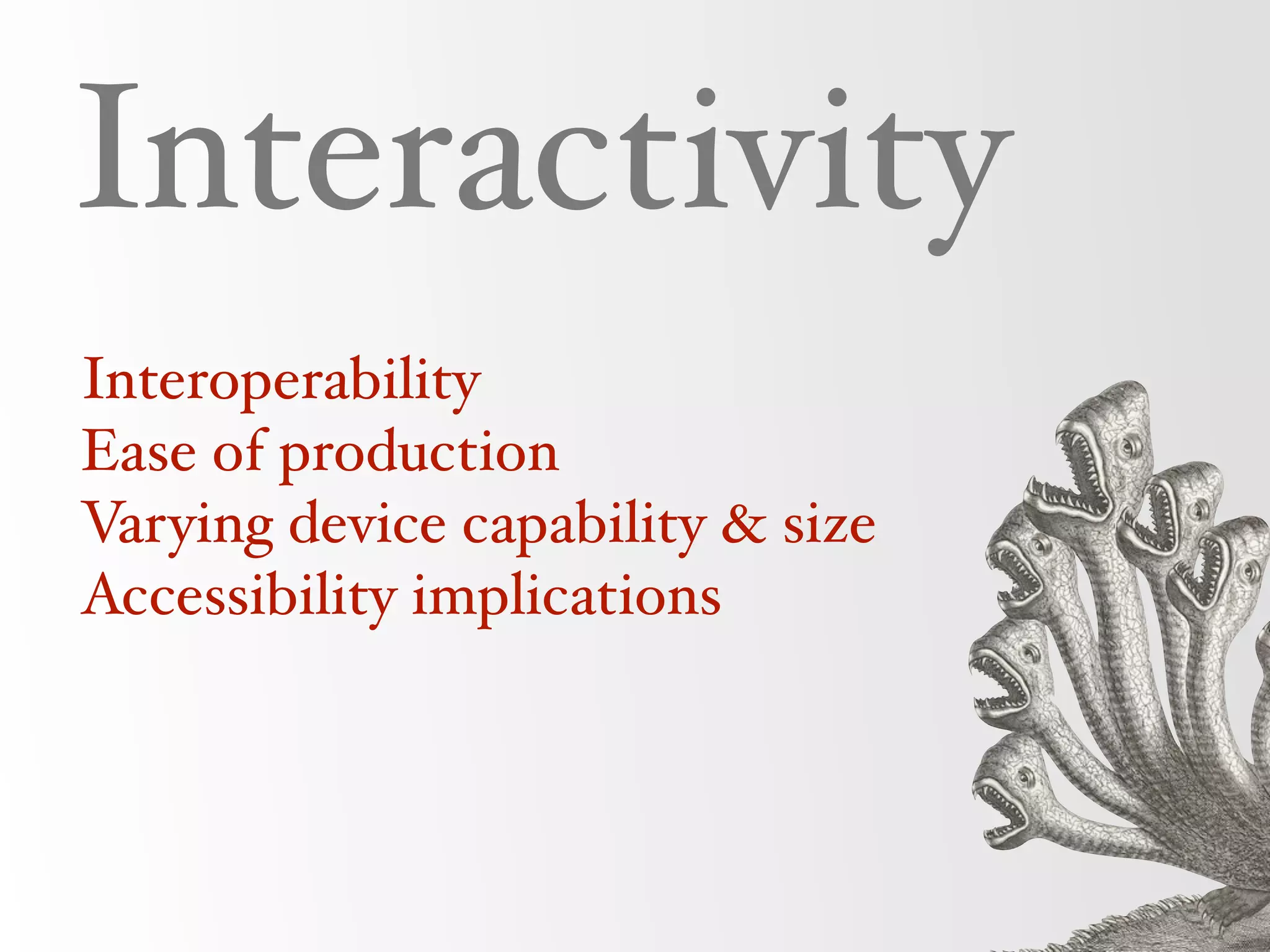 Interactivity

Interoperability
Ease of production
Varying device capability & size
Accessibility implications